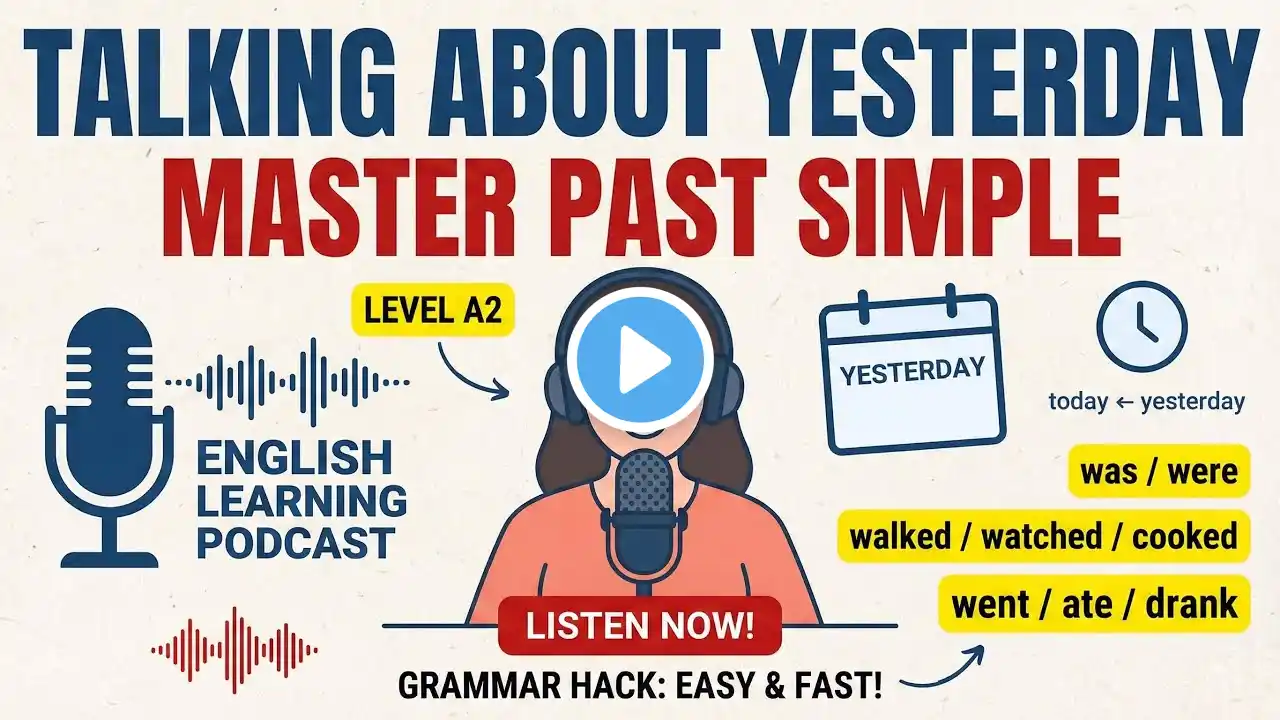 TALKING ABOUT YESTERDAY
MASTER PAST SIMPLE

LEVEL A2

ENGLISH LEARNING PODCAST

YESTERDAY

today ← yesterday

was / were

walked / watched / cooked

went / ate / drank

LISTEN NOW!

GRAMMAR HACK: EASY & FAST!